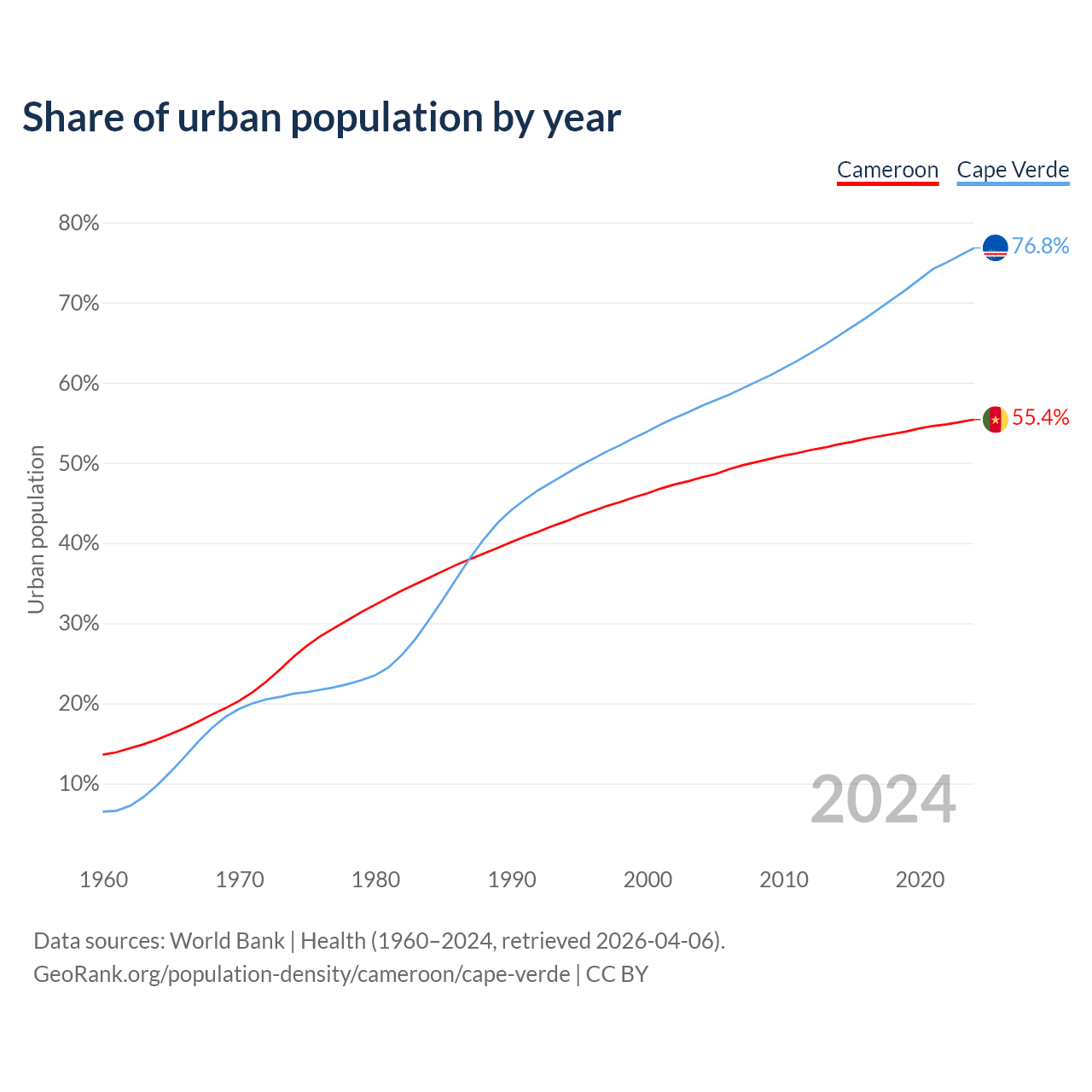 Share of urban population by year

Cameroon Cape Verde

80%
70%
60%
50%
40%
30%
20%
10%

Urban population

76.8%
55.4%

2024

1960 1970 1980 1990 2000 2010 2020

Data sources: World Bank | Health (1960–2024, retrieved 2026-04-06).
GeoRank.org/population-density/cameroon/cape-verde | CC BY